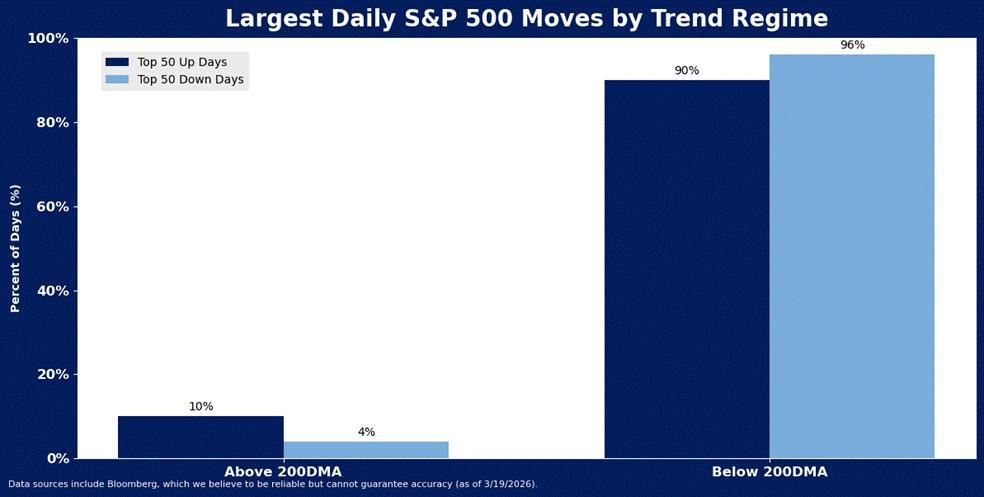 Largest Daily S&P 500 Moves by Trend Regime

Top 50 Up Days
Top 50 Down Days

Percent of Days (%)

100%
80%
60%
40%
20%
0%

10%
4%
90%
96%

Above 200DMA
Below 200DMA

Data sources include Bloomberg, which we believe to be reliable but cannot guarantee accuracy (as of 3/19/2026).